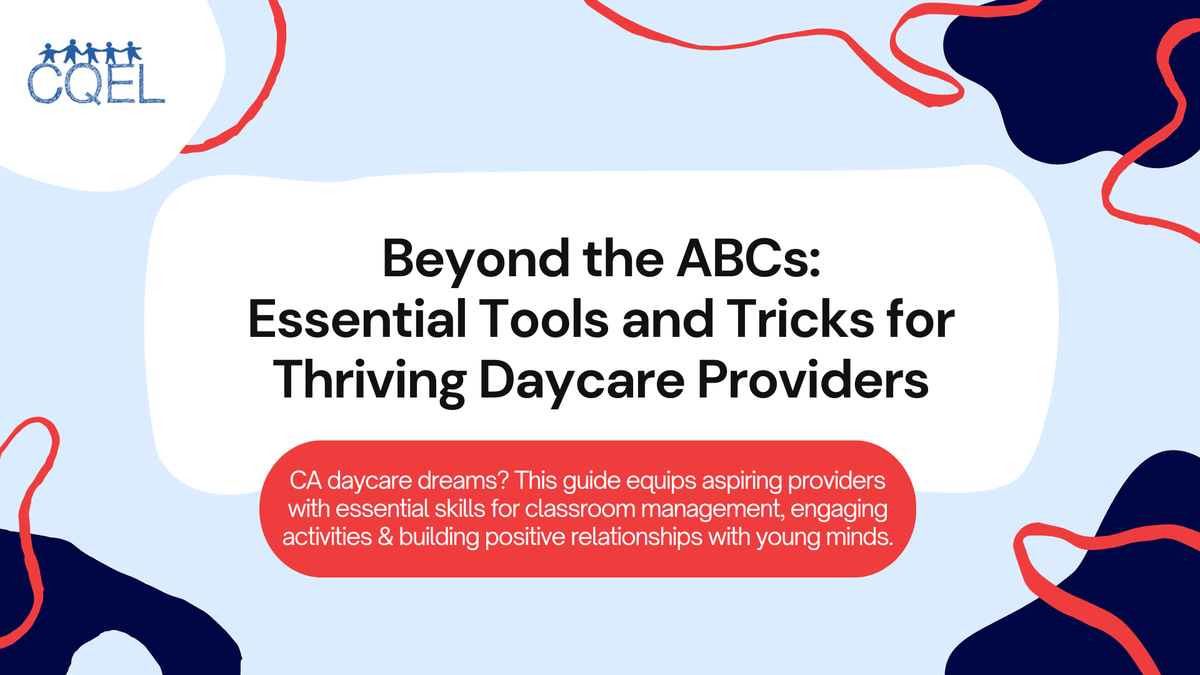 CQEL

Beyond the ABCs:
Essential Tools and Tricks for Thriving Daycare Providers

CA daycare dreams? This guide equips aspiring providers with essential skills for classroom management, engaging activities & building positive relationships with young minds.